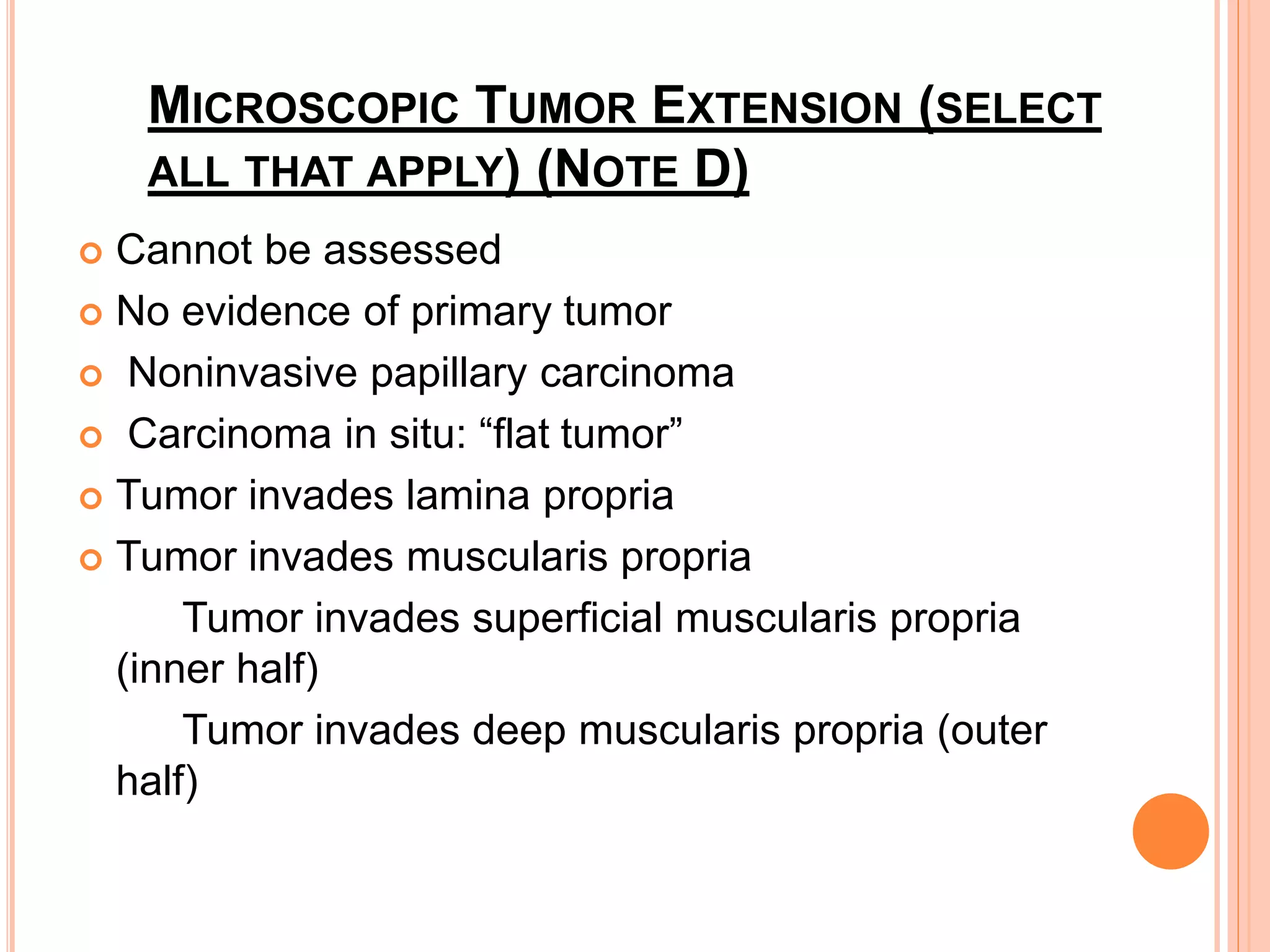 MICROSCOPIC TUMOR EXTENSION (SELECT ALL THAT APPLY) (NOTE D)

Cannot be assessed
No evidence of primary tumor
Noninvasive papillary carcinoma
Carcinoma in situ: “flat tumor”
Tumor invades lamina propria
Tumor invades muscularis propria
Tumor invades superficial muscularis propria (inner half)
Tumor invades deep muscularis propria (outer half)